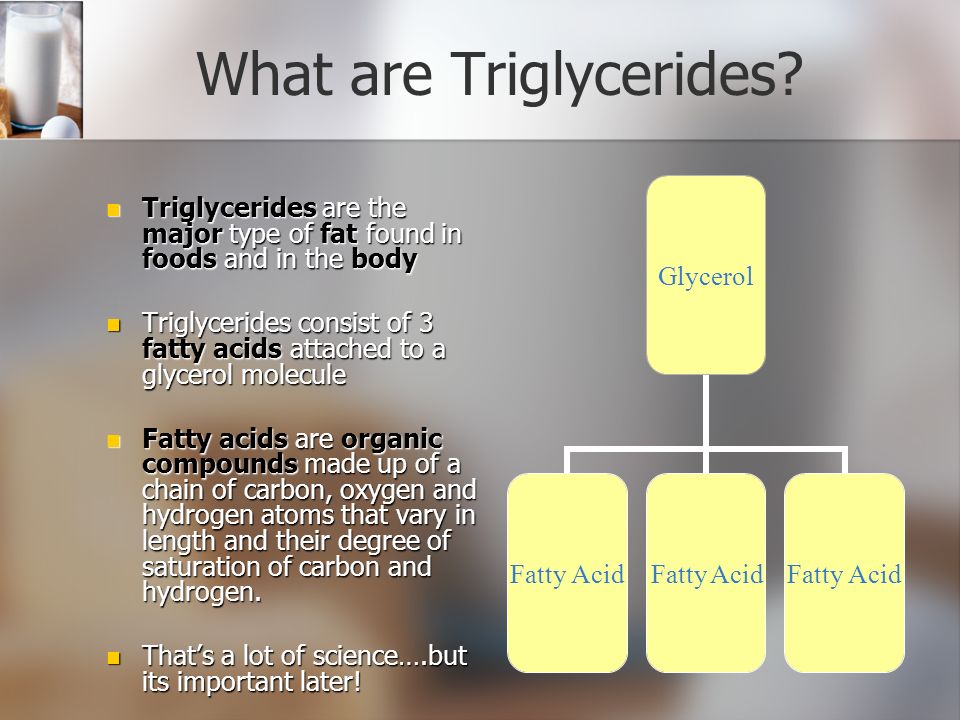 What are Triglycerides?

Triglycerides are the major type of fat found in foods and in the body

Triglycerides consist of 3 fatty acids attached to a glycerol molecule

Fatty acids are organic compounds made up of a chain of carbon, oxygen and hydrogen atoms that vary in length and their degree of saturation of carbon and hydrogen.

That's a lot of science….but its important later!

Glycerol

Fatty Acid

Fatty Acid

Fatty Acid